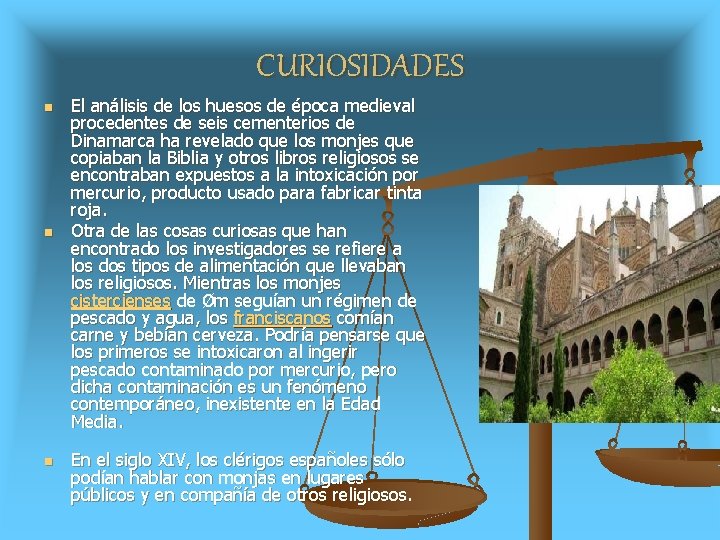 CURIOSIDADES

El análisis de los huesos de época medieval procedentes de seis cementerios de Dinamarca ha revelado que los monjes que copiaban la Biblia y otros libros religiosos se encontraban expuestos a la intoxicación por mercurio, producto usado para fabricar tinta roja.

Otra de las cosas curiosas que han encontrado los investigadores se refiere a los dos tipos de alimentación que llevaban los religiosos. Mientras los monjes cistercienses de Øm seguían un régimen de pescado y agua, los franciscanos comían carne y bebían cerveza. Podría pensarse que los primeros se intoxicaron al ingerir pescado contaminado por mercurio, pero dicha contaminación es un fenómeno contemporáneo, inexistente en la Edad Media.

En el siglo XIV, los clérigos españoles sólo podían hablar con monjas en lugares públicos y en compañía de otros religiosos.